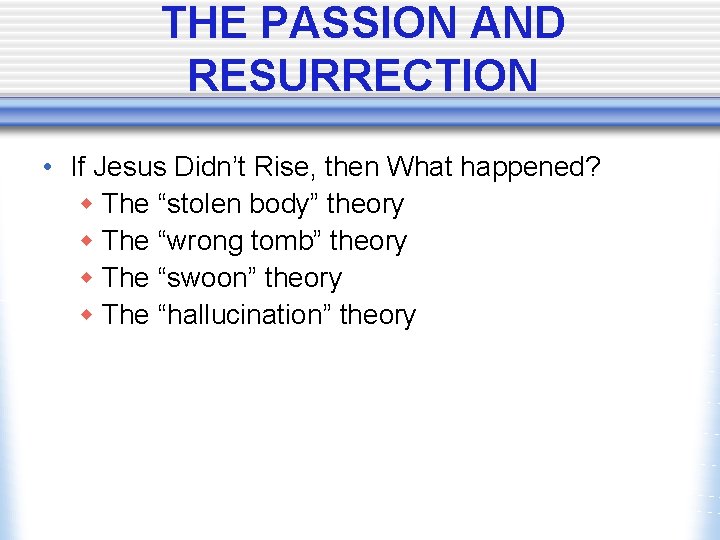 THE PASSION AND RESURRECTION

• If Jesus Didn’t Rise, then What happened?
  ◆ The “stolen body” theory
  ◆ The “wrong tomb” theory
  ◆ The “swoon” theory
  ◆ The “hallucination” theory